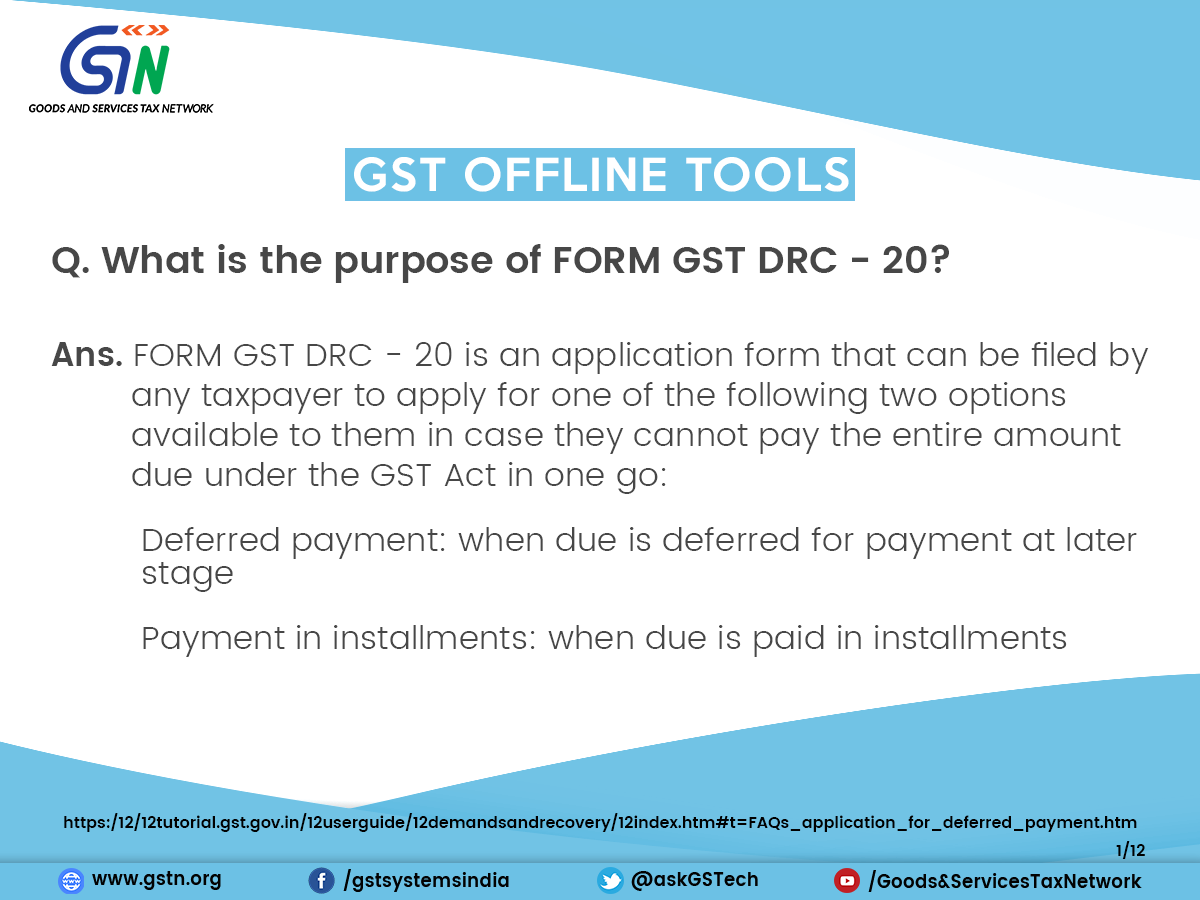 GSTN
GOODS AND SERVICES TAX NETWORK

GST OFFLINE TOOLS

Q. What is the purpose of FORM GST DRC - 20?

Ans. FORM GST DRC - 20 is an application form that can be filed by any taxpayer to apply for one of the following two options available to them in case they cannot pay the entire amount due under the GST Act in one go:

Deferred payment: when due is deferred for payment at later stage

Payment in installments: when due is paid in installments

https:/12/12tutorial.gst.gov.in/12userguide/12demandsandrecovery/12index.htm#t=FAQs_application_for_deferred_payment.htm

1/12

www.gstn.org /gstsystemsindia @askGSTech /Goods&ServicesTaxNetwork